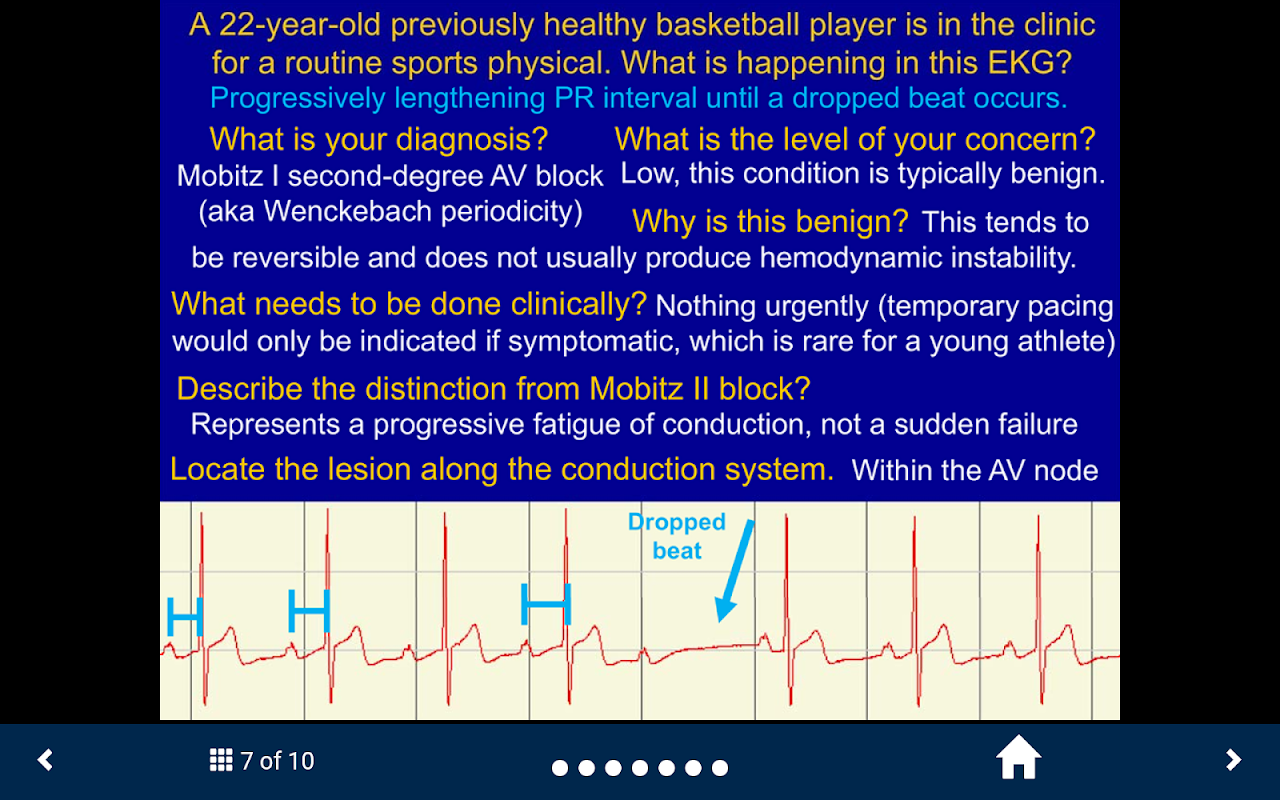 A 22-year-old previously healthy basketball player is in the clinic for a routine sports physical. What is happening in this EKG?
Progressively lengthening PR interval until a dropped beat occurs.

What is your diagnosis?
Mobitz I second-degree AV block (aka Wenckebach periodicity)

What is the level of your concern?
Low, this condition is typically benign.

Why is this benign? This tends to be reversible and does not usually produce hemodynamic instability.

What needs to be done clinically? Nothing urgently (temporary pacing would only be indicated if symptomatic, which is rare for a young athlete)

Describe the distinction from Mobitz II block?
Represents a progressive fatigue of conduction, not a sudden failure

Locate the lesion along the conduction system. Within the AV node

Dropped beat

7 of 10